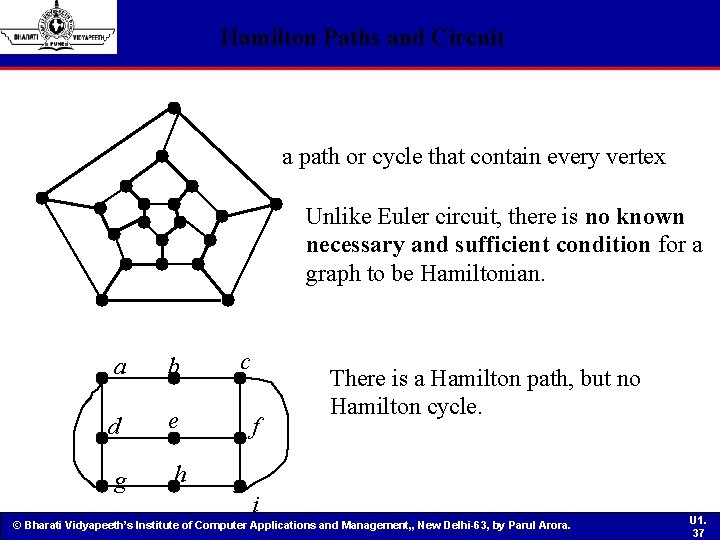 BHARATI VIDYAPEETH PUNE

Hamilton Paths and Circuit

a path or cycle that contain every vertex

Unlike Euler circuit, there is **no known necessary and sufficient condition** for a graph to be Hamiltonian.

a b c
d e f
g h i

There is a Hamilton path, but no Hamilton cycle.

© Bharati Vidyapeeth's Institute of Computer Applications and Management,, New Delhi-63, by Parul Arora.

U1. 37